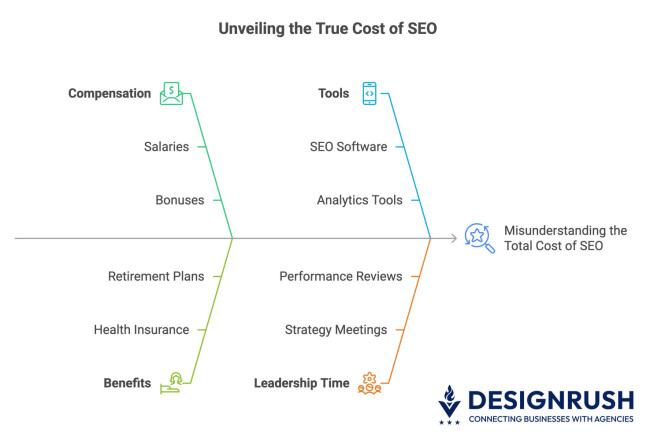 Unveiling the True Cost of SEO

Compensation

Salaries

Bonuses

Tools

SEO Software

Analytics Tools

Misunderstanding the Total Cost of SEO

Retirement Plans

Health Insurance

Benefits

Performance Reviews

Strategy Meetings

Leadership Time

DESIGNRUSH
CONNECTING BUSINESSES WITH AGENCIES